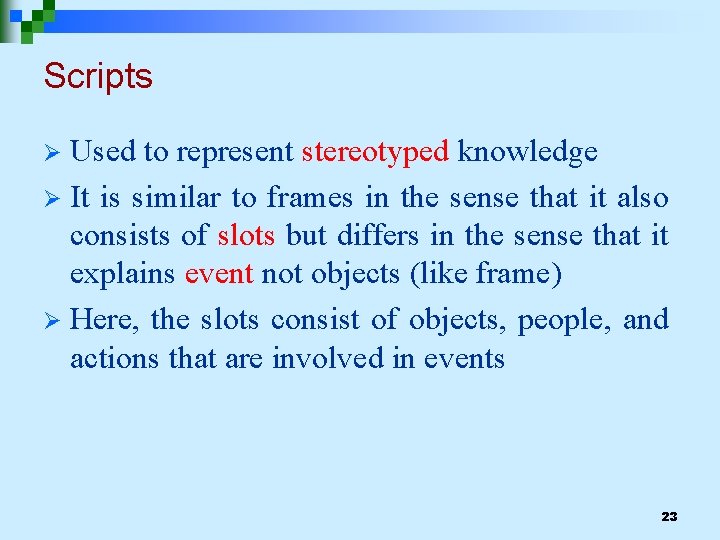 Scripts

➢ Used to represent stereotyped knowledge

➢ It is similar to frames in the sense that it also consists of slots but differs in the sense that it explains event not objects (like frame)

➢ Here, the slots consist of objects, people, and actions that are involved in events

23